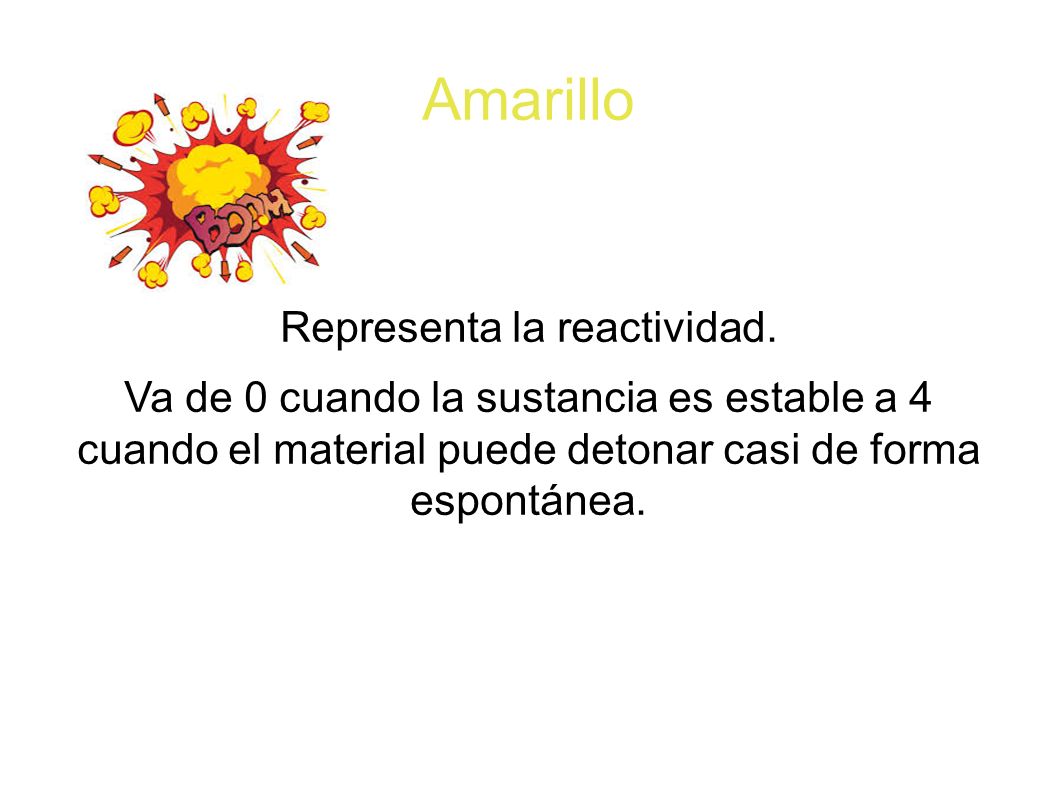 Amarillo

BOOM

Representa la reactividad.

Va de 0 cuando la sustancia es estable a 4 cuando el material puede detonar casi de forma espontánea.